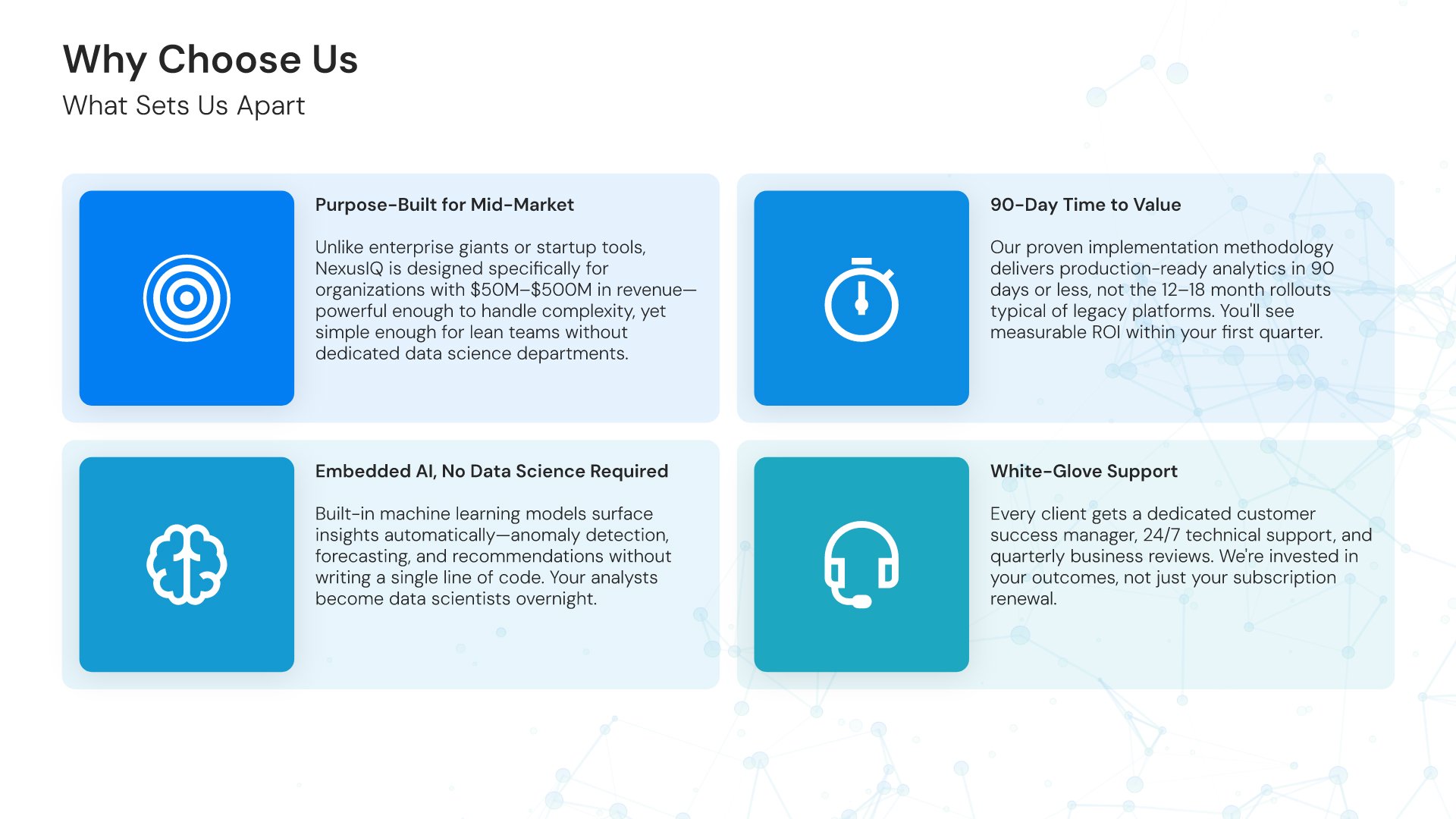 Why Choose Us

What Sets Us Apart

Purpose-Built for Mid-Market

Unlike enterprise giants or startup tools, NexusIQ is designed specifically for organizations with \$50M–\$500M in revenue—powerful enough to handle complexity, yet simple enough for lean teams without dedicated data science departments.

90-Day Time to Value

Our proven implementation methodology delivers production-ready analytics in 90 days or less, not the 12–18 month rollouts typical of legacy platforms. You'll see measurable ROI within your first quarter.

Embedded AI, No Data Science Required

Built-in machine learning models surface insights automatically—anomaly detection, forecasting, and recommendations without writing a single line of code. Your analysts become data scientists overnight.

White-Glove Support

Every client gets a dedicated customer success manager, 24/7 technical support, and quarterly business reviews. We're invested in your outcomes, not just your subscription renewal.